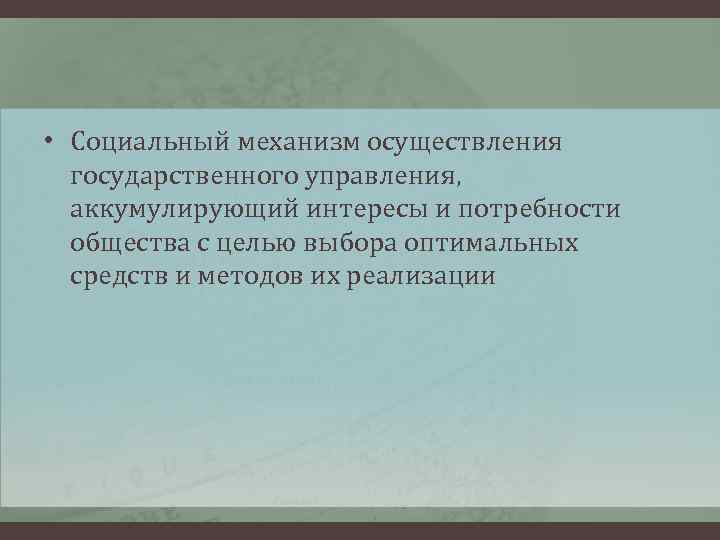 • Социальный механизм осуществления государственного управления, аккумулирующий интересы и потребности общества с целью выбора оптимальных средств и методов их реализации